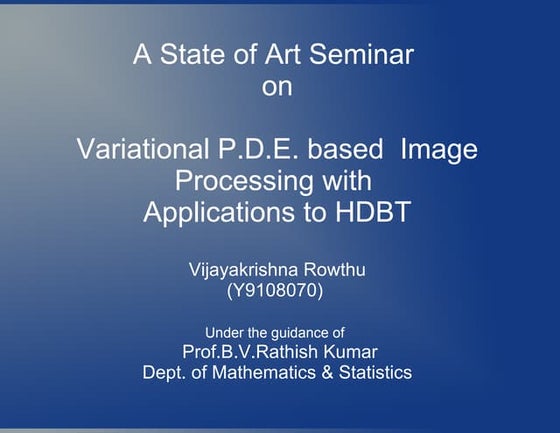 A State of Art Seminar
on

Variational P.D.E. based Image Processing with Applications to HDBT

Vijayakrishna Rowthu
(Y9108070)

Under the guidance of
Prof.B.V.Rathish Kumar
Dept. of Mathematics & Statistics